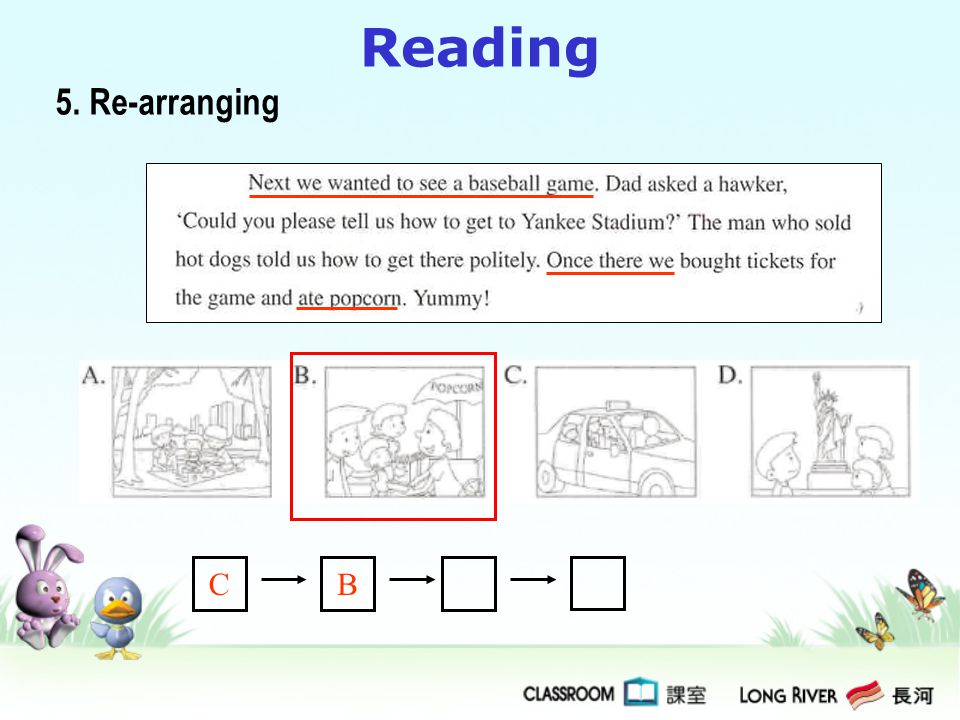 Reading

5. Re-arranging

Next we wanted to see a baseball game. Dad asked a hawker, 'Could you please tell us how to get to Yankee Stadium?' The man who sold hot dogs told us how to get there politely. Once there we bought tickets for the game and ate popcorn. Yummy!

A.

B.

POPCORN

C.

D.

C → B → →

CLASSROOM 課室 LONG RIVER 長河